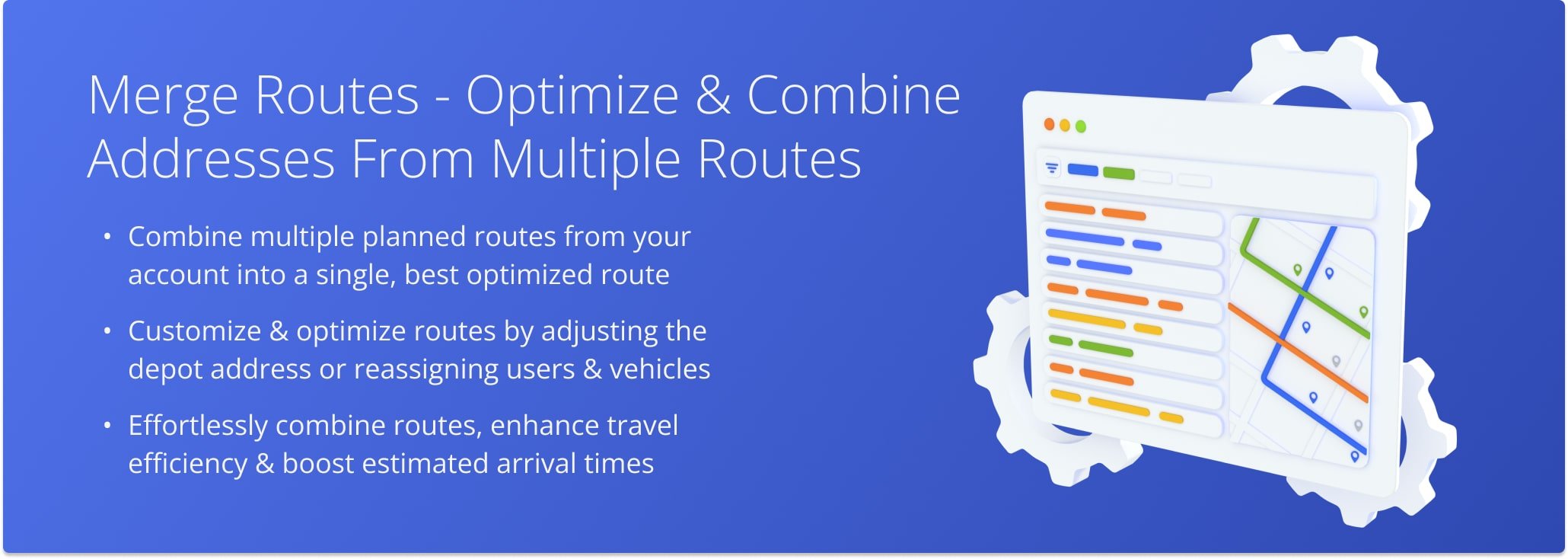 Merge Routes - Optimize & Combine Addresses From Multiple Routes

• Combine multiple planned routes from your account into a single, best optimized route

• Customize & optimize routes by adjusting the depot address or reassigning users & vehicles

• Effortlessly combine routes, enhance travel efficiency & boost estimated arrival times